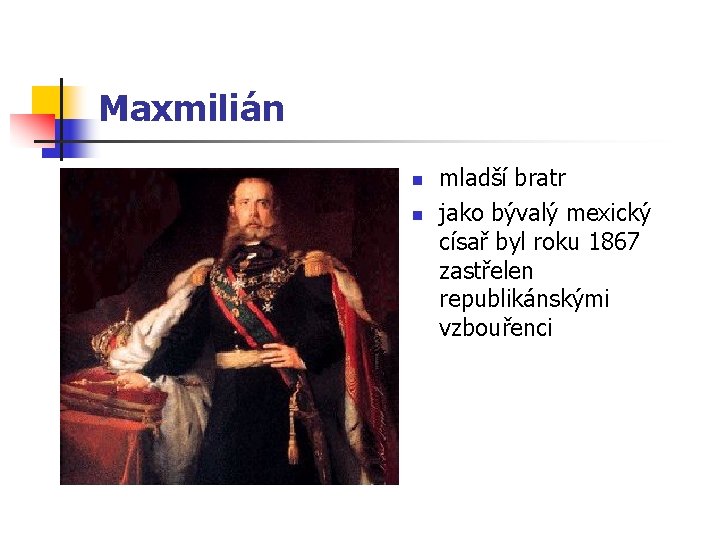 Maxmilián

• mladší bratr
• jako bývalý mexický císař byl roku 1867 zastřelen republikánskými vzbouřenci